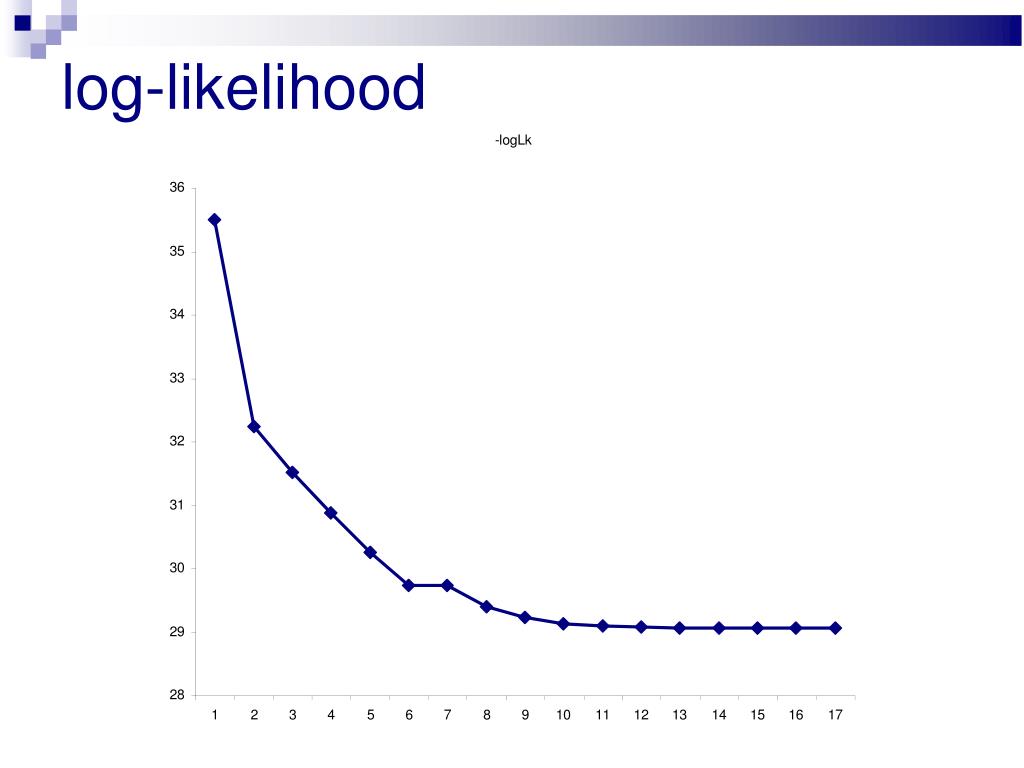 log-likelihood

-logLk

36
35
34
33
32
31
30
29
28

1 2 3 4 5 6 7 8 9 10 11 12 13 14 15 16 17